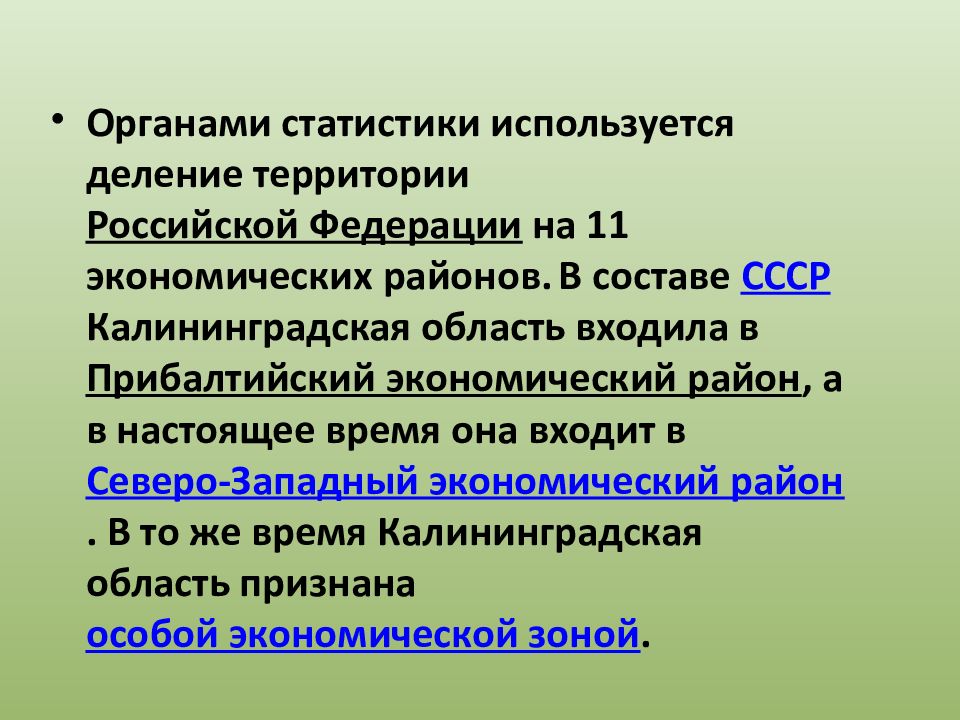 • Органами статистики используется деление территории Российской Федерации на 11 экономических районов. В составе СССР Калининградская область входила в Прибалтийский экономический район, а в настоящее время она входит в Северо-Западный экономический район . В то же время Калининградская область признана особой экономической зоной.